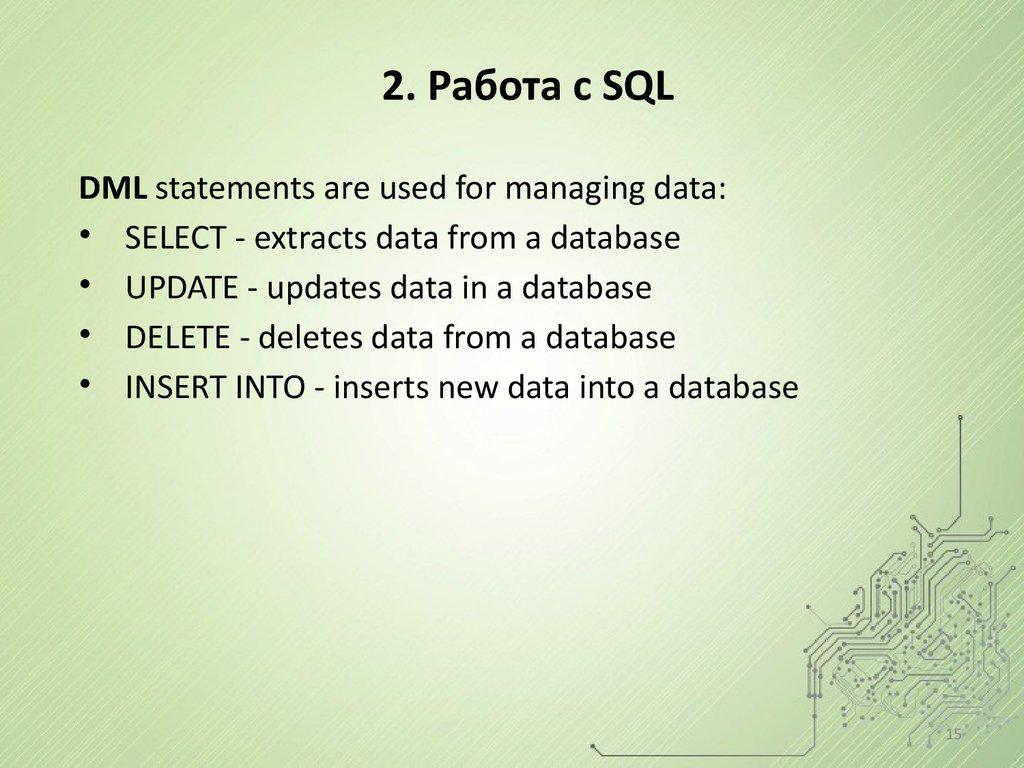 2. Работа с SQL

DML statements are used for managing data:

• SELECT - extracts data from a database
• UPDATE - updates data in a database
• DELETE - deletes data from a database
• INSERT INTO - inserts new data into a database

15